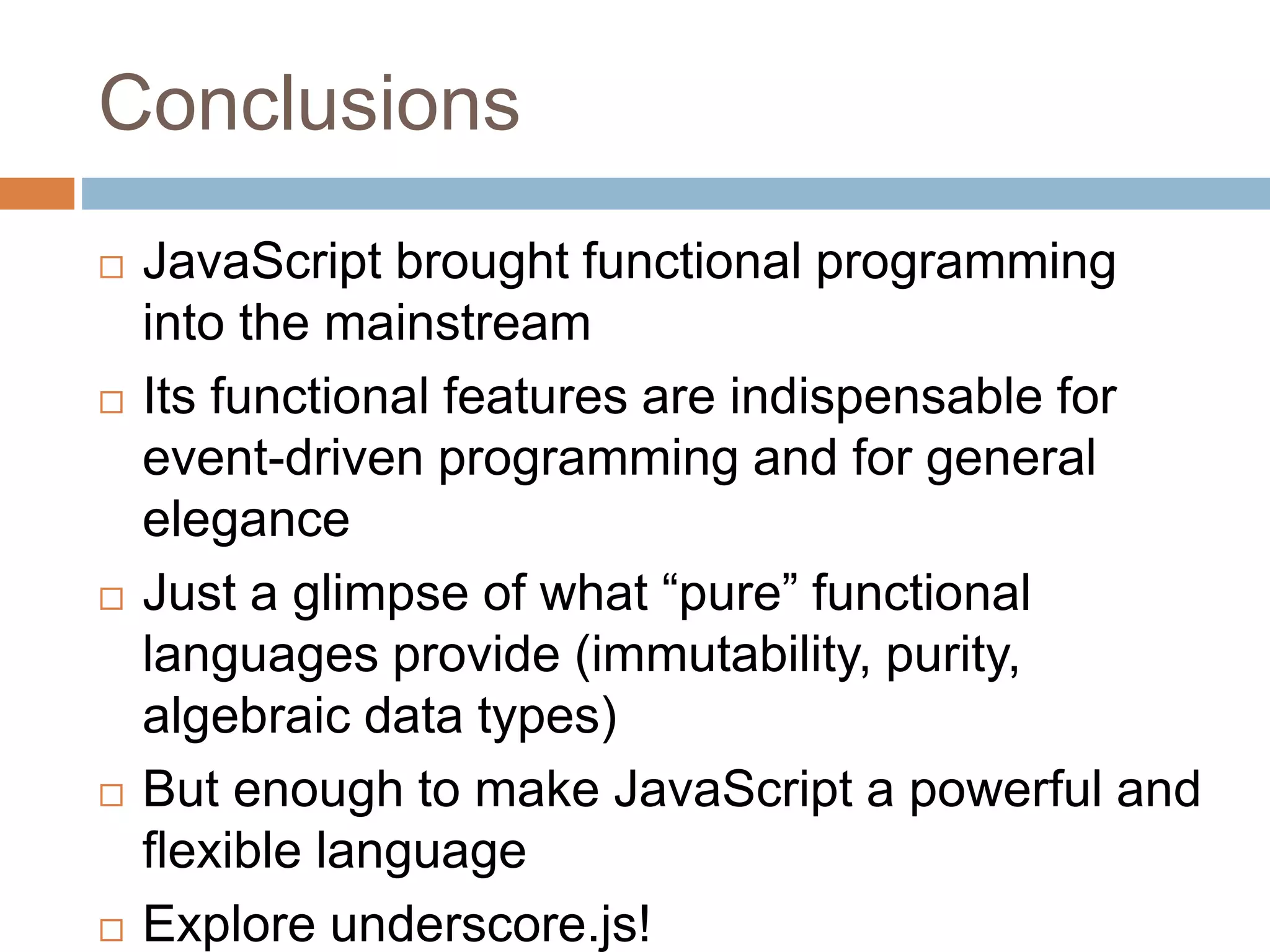 Conclusions

□ JavaScript brought functional programming into the mainstream

□ Its functional features are indispensable for event-driven programming and for general elegance

□ Just a glimpse of what “pure” functional languages provide (immutability, purity, algebraic data types)

□ But enough to make JavaScript a powerful and flexible language

□ Explore underscore.js!